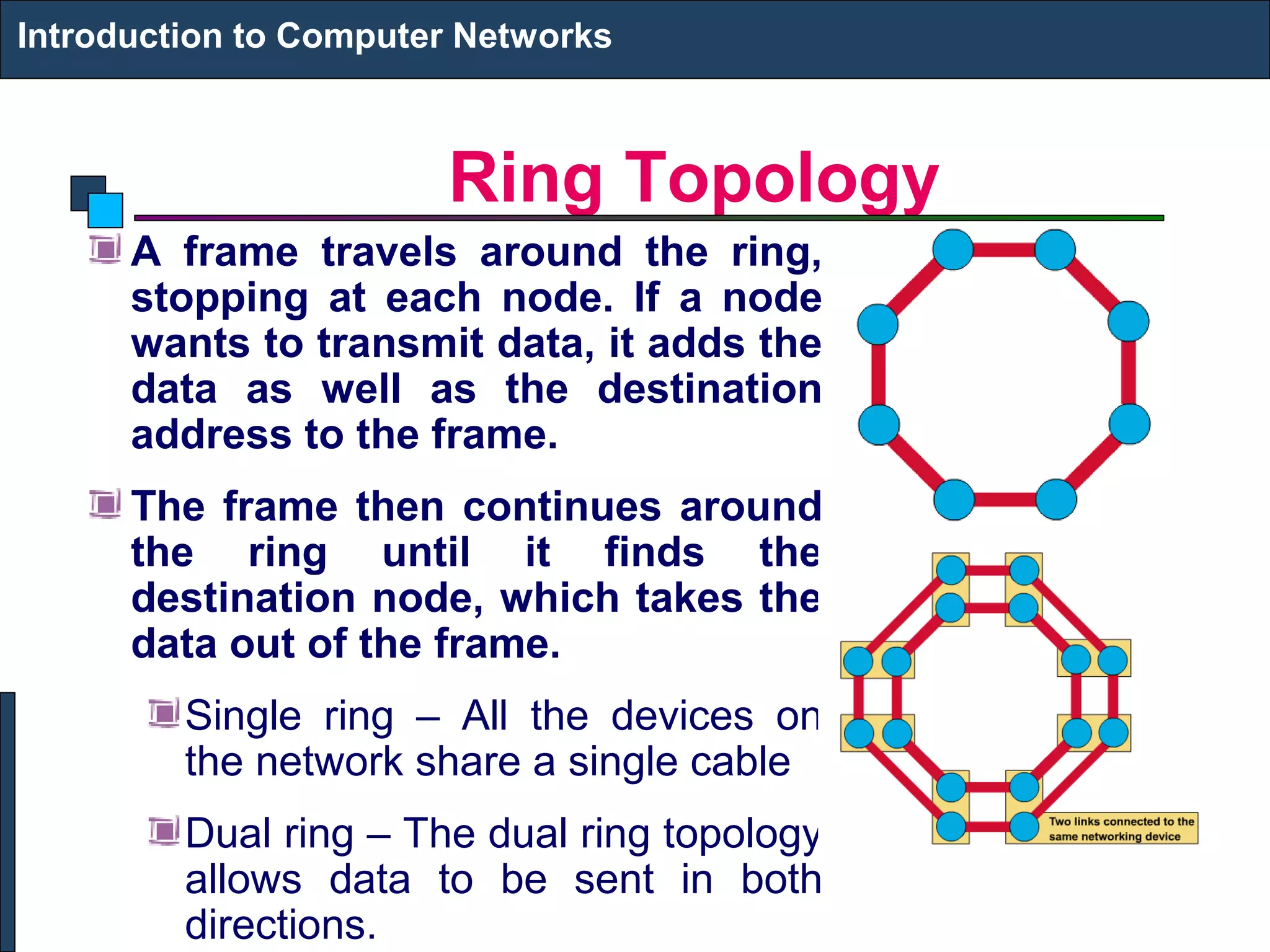 Introduction to Computer Networks

Ring Topology

A frame travels around the ring, stopping at each node. If a node wants to transmit data, it adds the data as well as the destination address to the frame.

The frame then continues around the ring until it finds the destination node, which takes the data out of the frame.

Single ring – All the devices on the network share a single cable

Dual ring – The dual ring topology allows data to be sent in both directions.

Two links connected to the same networking device